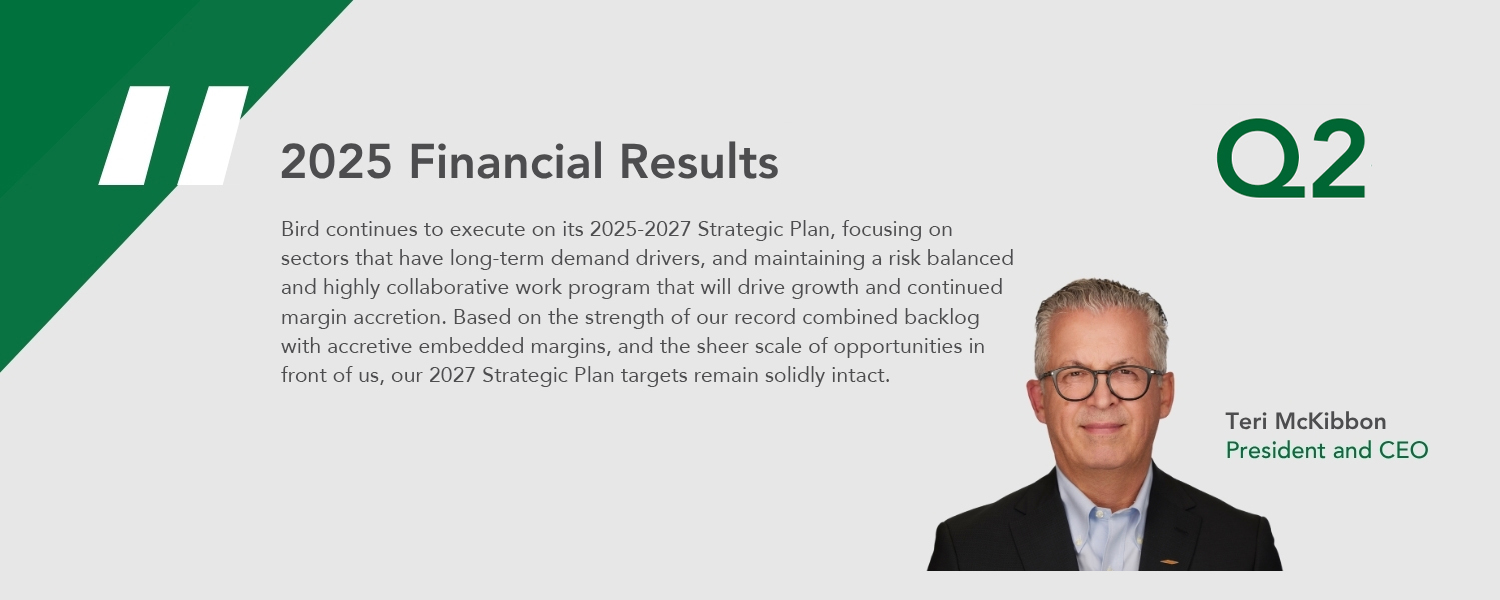 2025 Financial Results

Q2

Bird continues to execute on its 2025-2027 Strategic Plan, focusing on sectors that have long-term demand drivers, and maintaining a risk balanced and highly collaborative work program that will drive growth and continued margin accretion. Based on the strength of our record combined backlog with accretive embedded margins, and the sheer scale of opportunities in front of us, our 2027 Strategic Plan targets remain solidly intact.

Teri McKibbon
President and CEO